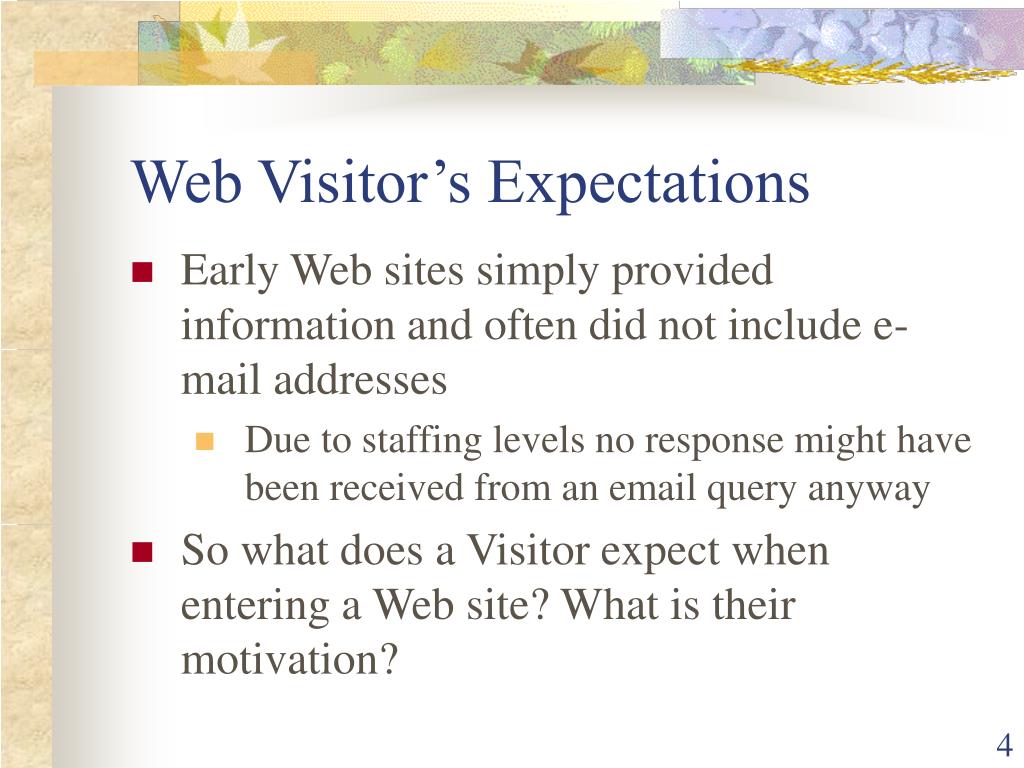 Web Visitor’s Expectations

Early Web sites simply provided information and often did not include e-mail addresses

Due to staffing levels no response might have been received from an email query anyway

So what does a Visitor expect when entering a Web site? What is their motivation?

4